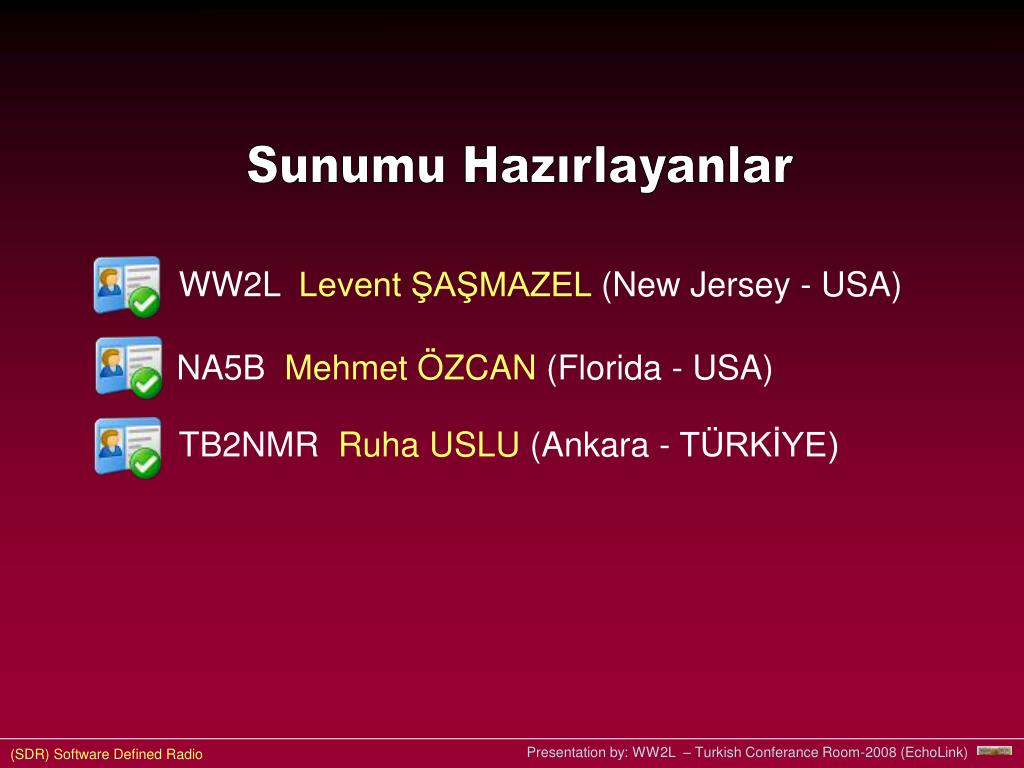 Sunumu Hazırlayanlar

WW2L Levent ŞAŞMAZEL (New Jersey - USA)

NA5B Mehmet ÖZCAN (Florida - USA)

TB2NMR Ruha USLU (Ankara - TÜRKİYE)

(SDR) Software Defined Radio

Presentation by: WW2L – Turkish Conferance Room-2008 (EchoLink)